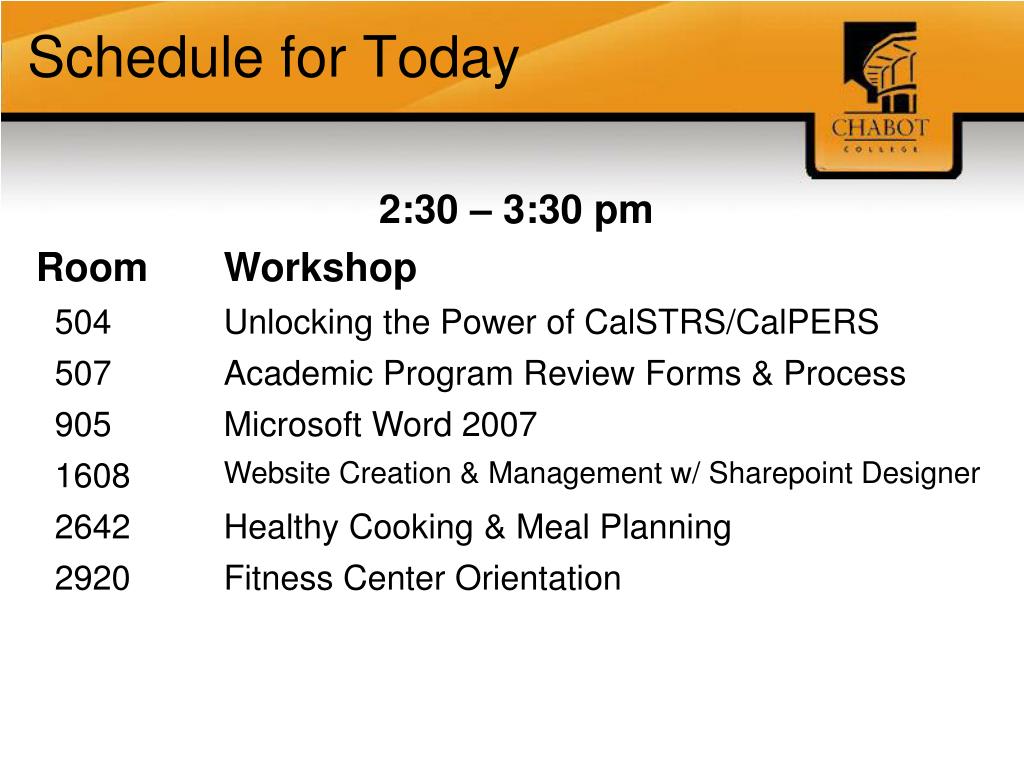 Schedule for Today

CHABOT
COLLEGE

2:30 – 3:30 pm

| Room | Workshop |
|---|---|
| 504 | Unlocking the Power of CalSTRS/CalPERS |
| 507 | Academic Program Review Forms & Process |
| 905 | Microsoft Word 2007 |
| 1608 | Website Creation & Management w/ Sharepoint Designer |
| 2642 | Healthy Cooking & Meal Planning |
| 2920 | Fitness Center Orientation |